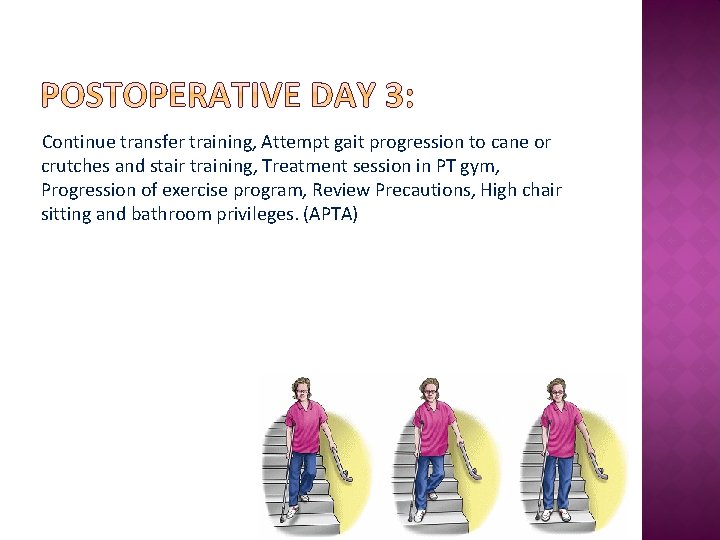 POSTOPERATIVE DAY 3:

Continue transfer training, Attempt gait progression to cane or crutches and stair training, Treatment session in PT gym, Progression of exercise program, Review Precautions, High chair sitting and bathroom privileges. (APTA)